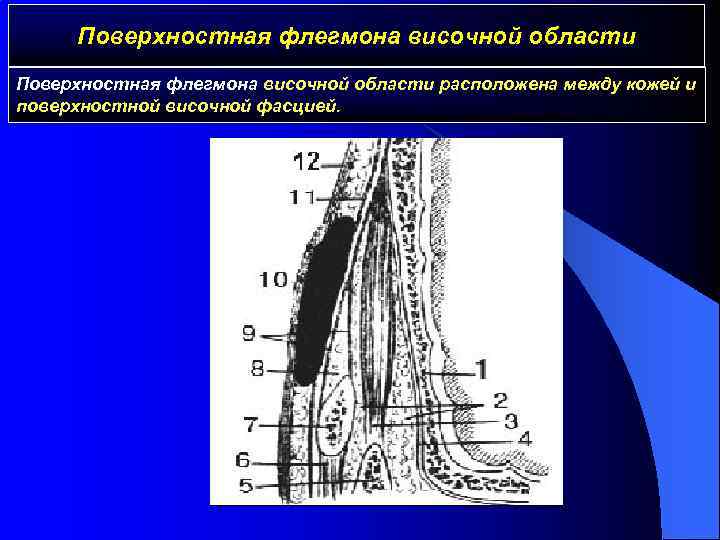 Поверхностная флегмона височной области

Поверхностная флегмона височной области расположена между кожей и поверхностной височной фасцией.

12
11
10
9
8
7
6
5
1
2
3
4